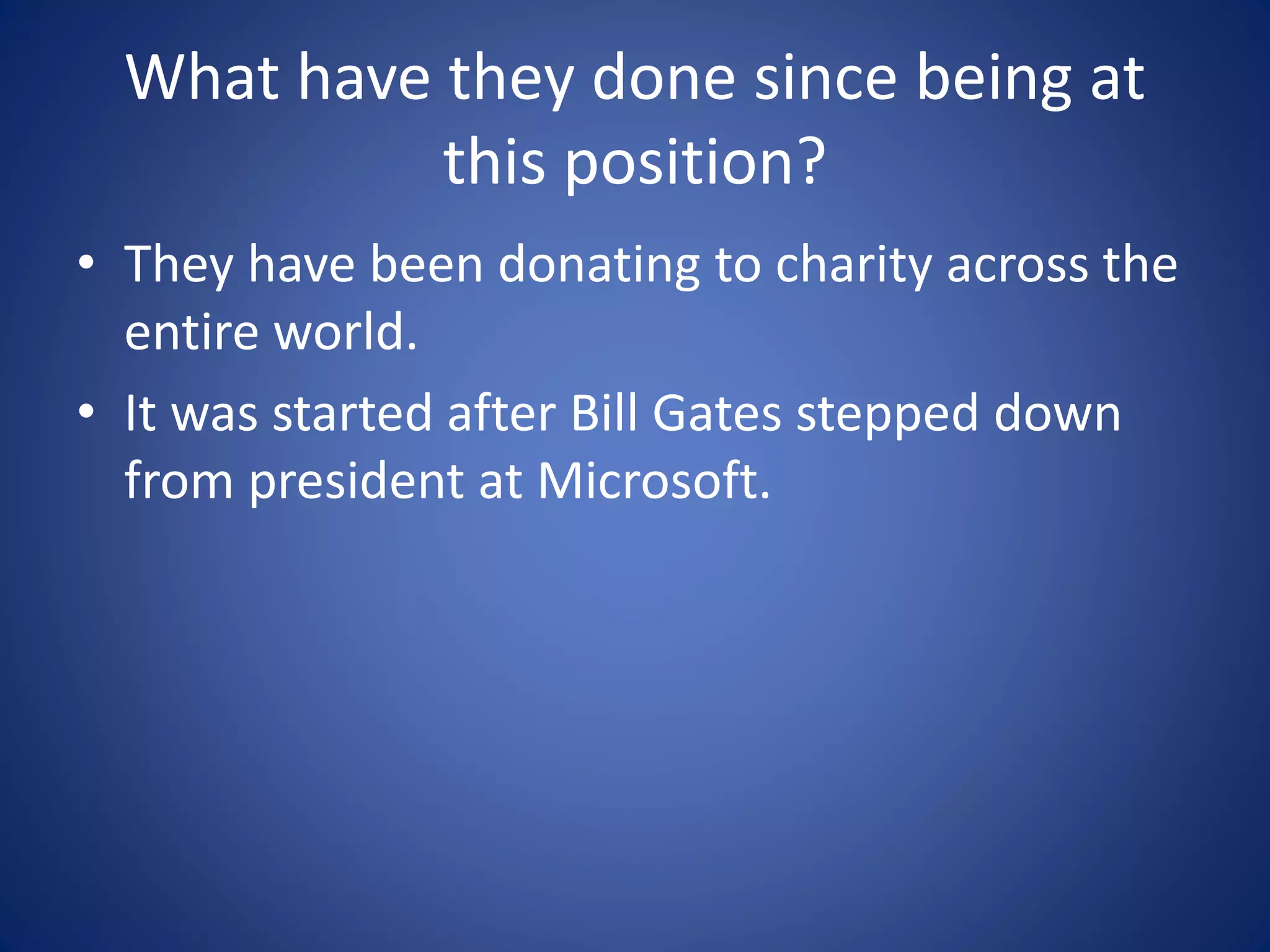 What have they done since being at this position?

• They have been donating to charity across the entire world.

• It was started after Bill Gates stepped down from president at Microsoft.